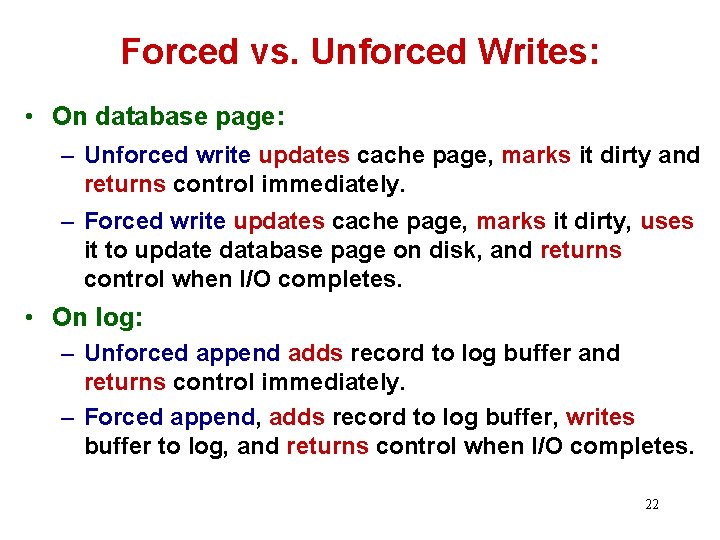 Forced vs. Unforced Writes:

• On database page:

– Unforced write updates cache page, marks it dirty and returns control immediately.

– Forced write updates cache page, marks it dirty, uses it to update database page on disk, and returns control when I/O completes.

• On log:

– Unforced append adds record to log buffer and returns control immediately.

– Forced append, adds record to log buffer, writes buffer to log, and returns control when I/O completes.

22